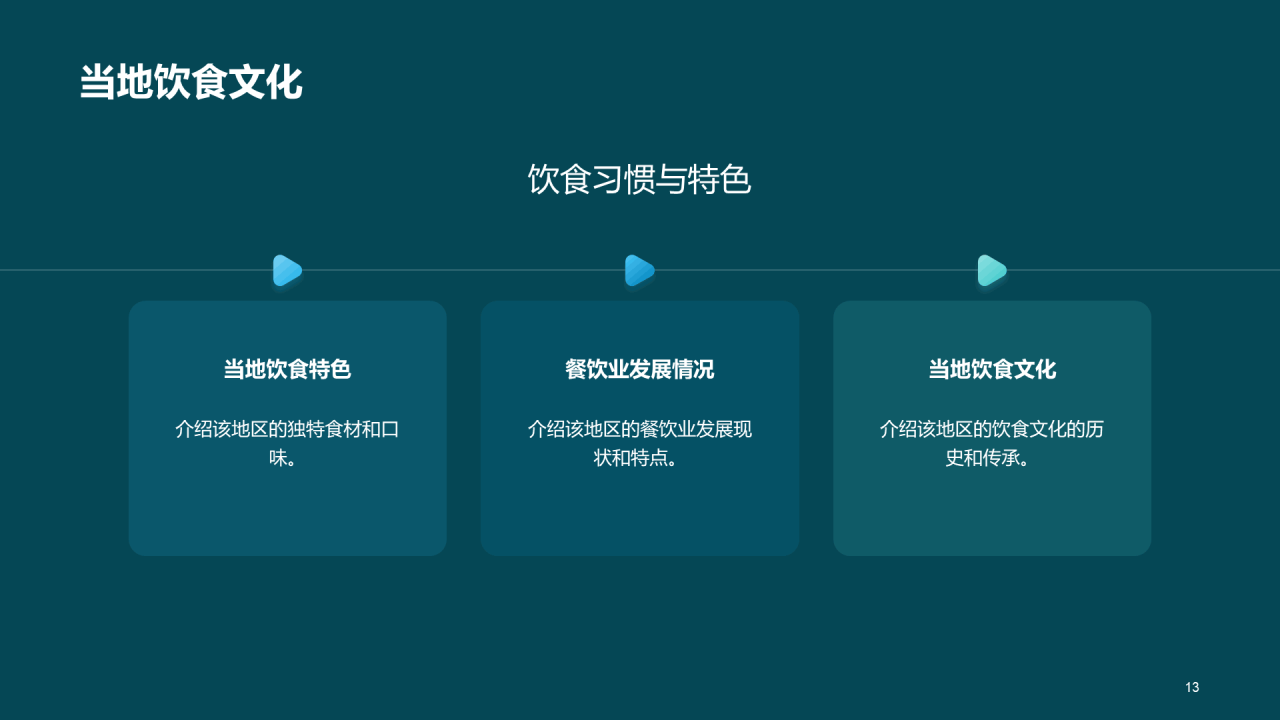 当地饮食文化

饮食习惯与特色

当地饮食特色

介绍该地区的独特食材和口味。

餐饮业发展情况

介绍该地区的餐饮业发展现状和特点。

当地饮食文化

介绍该地区的饮食文化的历史和传承。

13